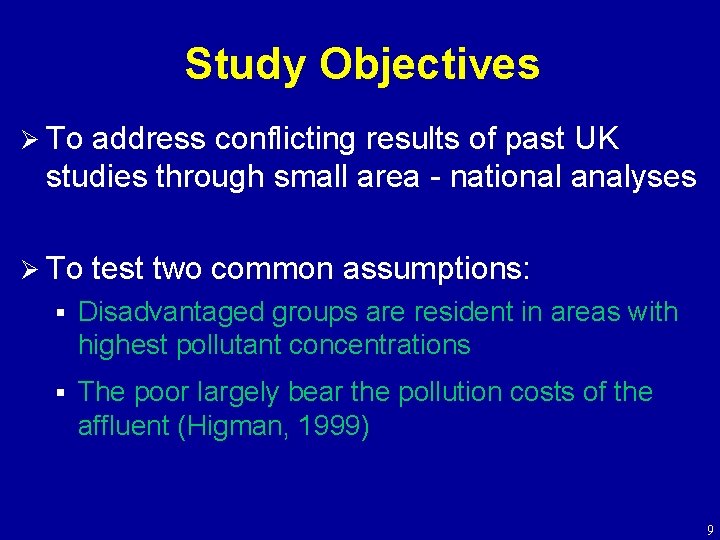 Study Objectives

➢ To address conflicting results of past UK studies through small area - national analyses

➢ To test two common assumptions:

▪ Disadvantaged groups are resident in areas with highest pollutant concentrations

▪ The poor largely bear the pollution costs of the affluent (Higman, 1999)

9